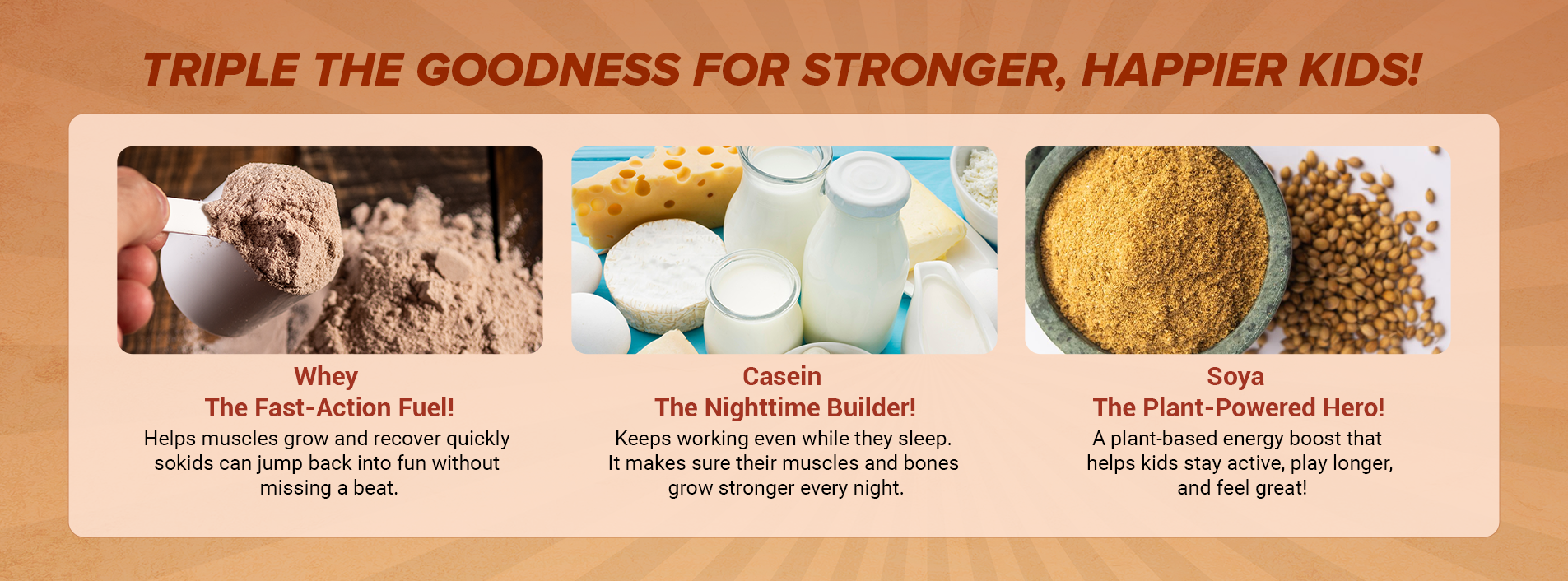 TRIPLE THE GOODNESS FOR STRONGER, HAPPIER KIDS!

Whey
The Fast-Action Fuel!
Helps muscles grow and recover quickly sokids can jump back into fun without missing a beat.

Casein
The Nighttime Builder!
Keeps working even while they sleep. It makes sure their muscles and bones grow stronger every night.

Soya
The Plant-Powered Hero!
A plant-based energy boost that helps kids stay active, play longer, and feel great!